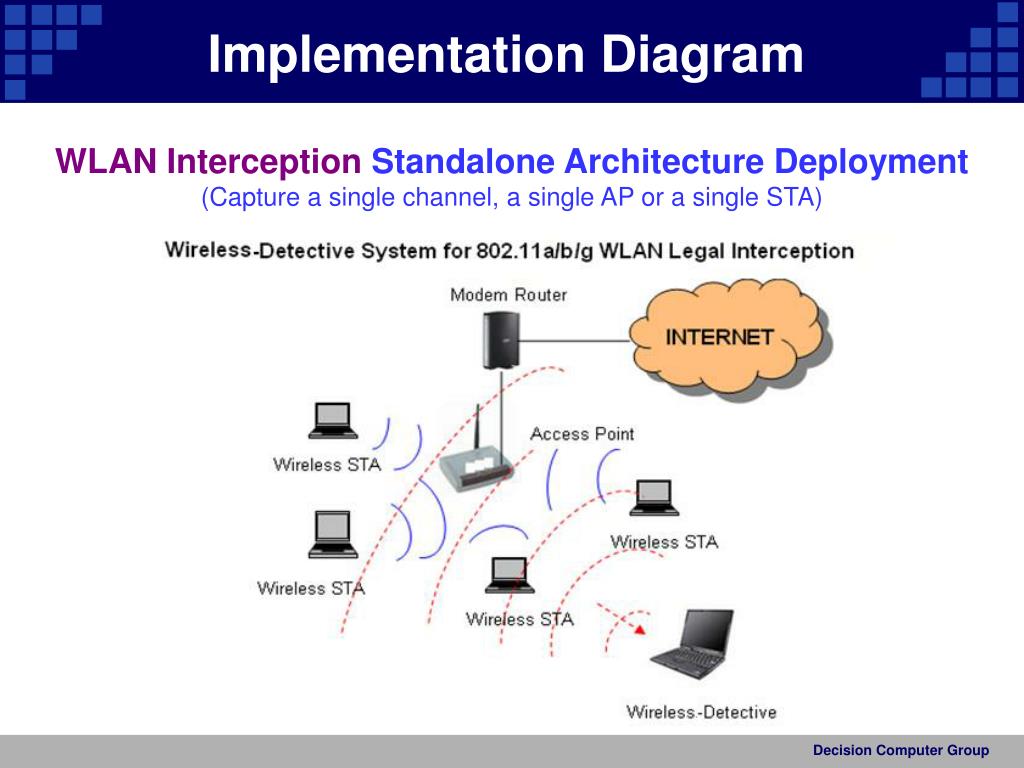 Implementation Diagram

WLAN Interception Standalone Architecture Deployment
(Capture a single channel, a single AP or a single STA)

Wireless-Detective System for 802.11a/b/g WLAN Legal Interception

Modem Router

INTERNET

Access Point

Wireless STA

Wireless STA

Wireless STA

Wireless STA

Wireless-Detective

Decision Computer Group